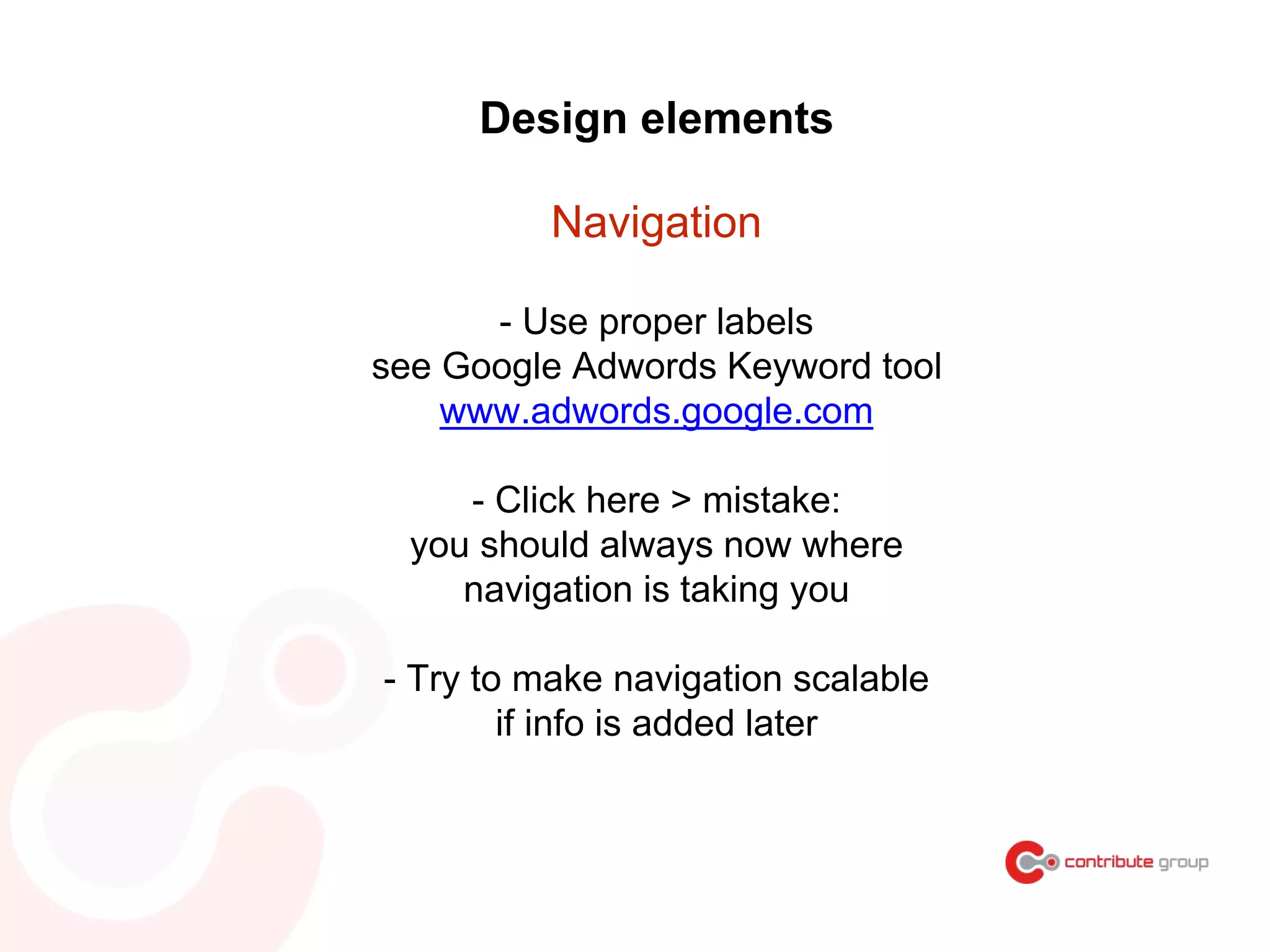 Design elements

Navigation

- Use proper labels
see Google Adwords Keyword tool
www.adwords.google.com

- Click here > mistake:
you should always now where navigation is taking you

- Try to make navigation scalable if info is added later

contribute group